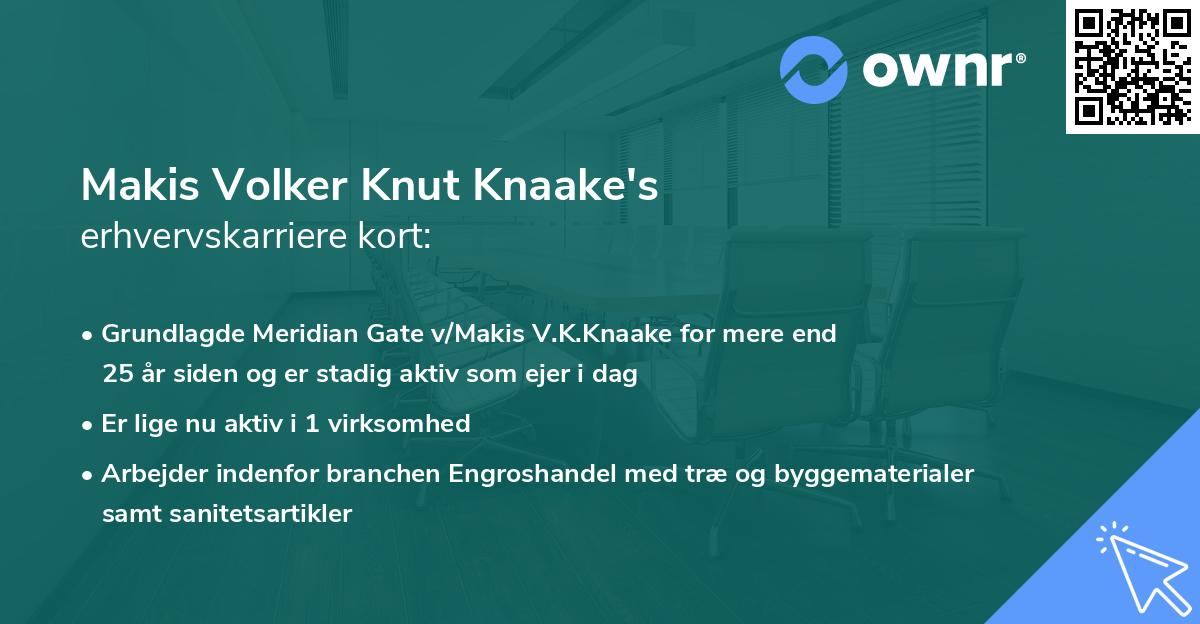 ownr®

Makis Volker Knut Knaake's
erhvervskarriere kort:

• Grundlagde Meridian Gate v/Makis V.K.Knaake for mere end 25 år siden og er stadig aktiv som ejer i dag

• Er lige nu aktiv i 1 virksomhed

• Arbejder indenfor branchen Engroshandel med træ og byggematerialer samt sanitetsartikler